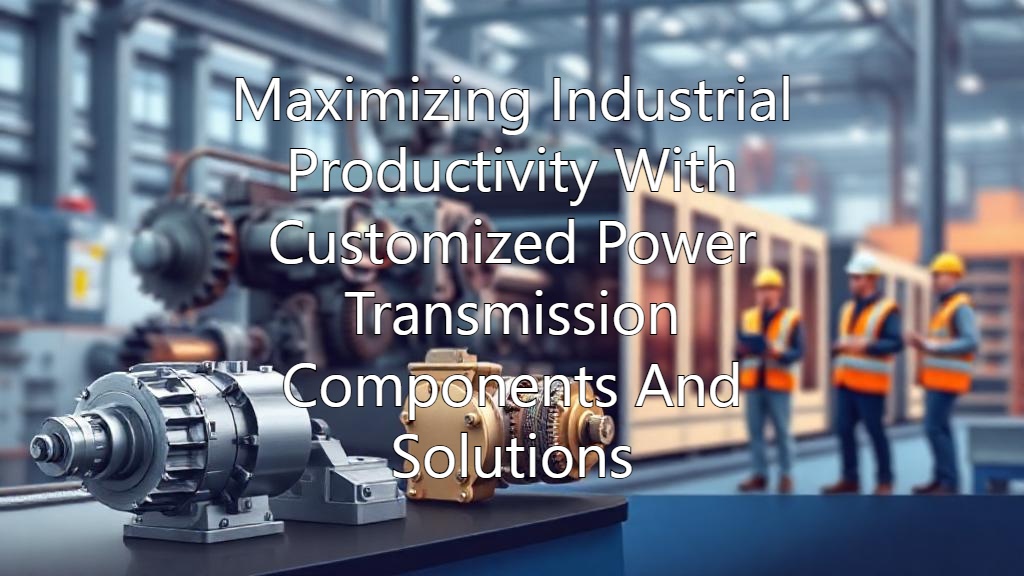 Maximizing Industrial Productivity With Customized Power Transmission Components And Solutions